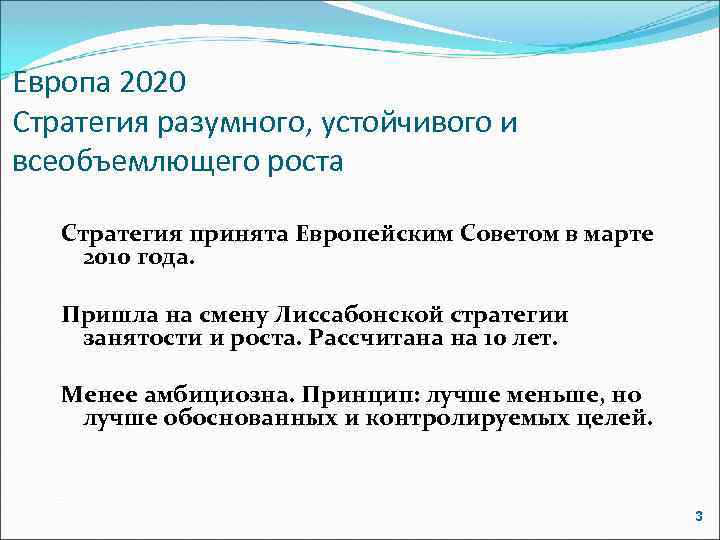 Европа 2020
Стратегия разумного, устойчивого и всеобъемлющего роста

Стратегия принята Европейским Советом в марте 2010 года.

Пришла на смену Лиссабонской стратегии занятости и роста. Рассчитана на 10 лет.

Менее амбициозна. Принцип: лучше меньше, но лучше обоснованных и контролируемых целей.

3